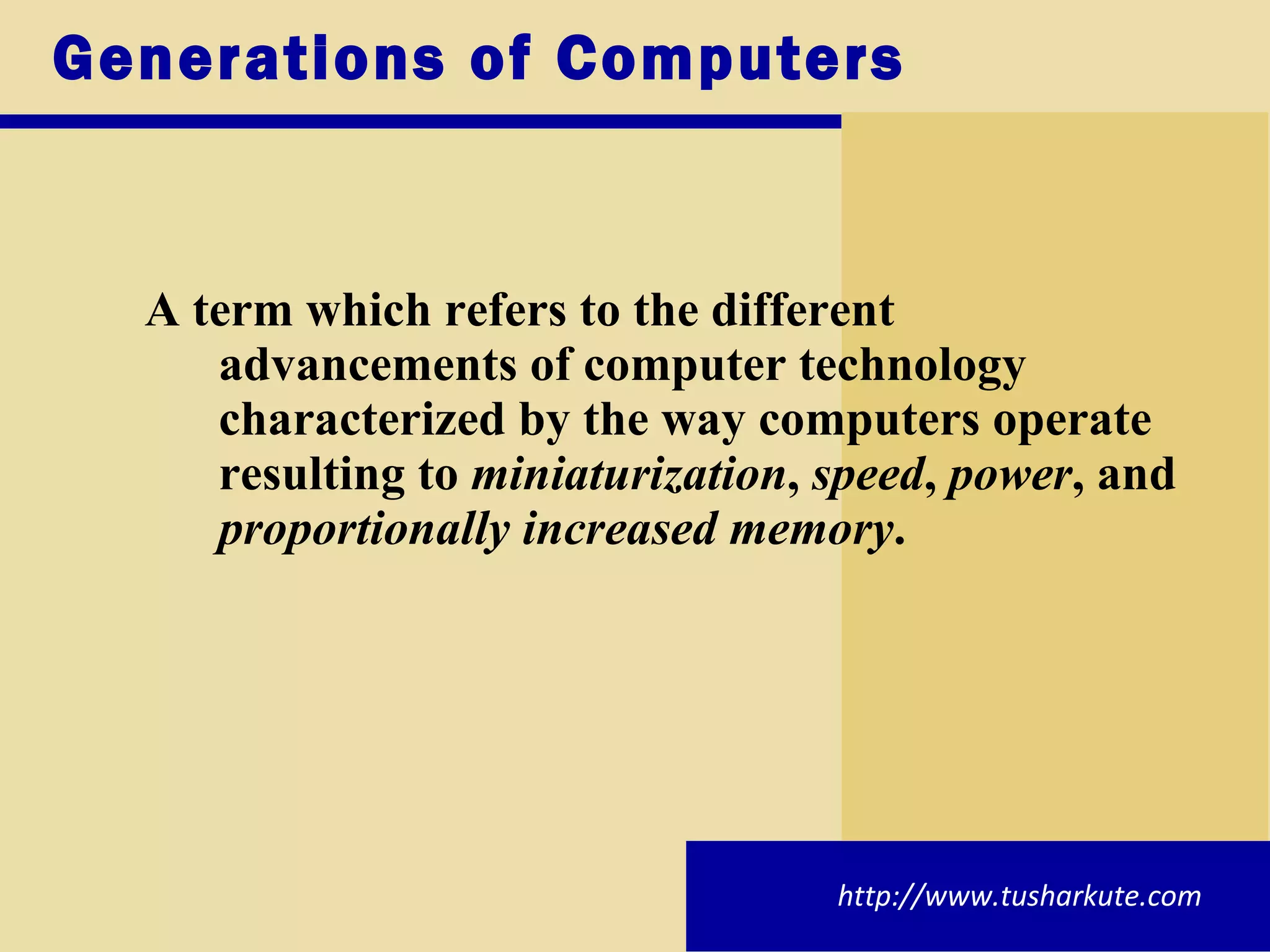 Generations of Computers

A term which refers to the different advancements of computer technology characterized by the way computers operate resulting to miniaturization, speed, power, and proportionally increased memory.

http://www.tusharkute.com